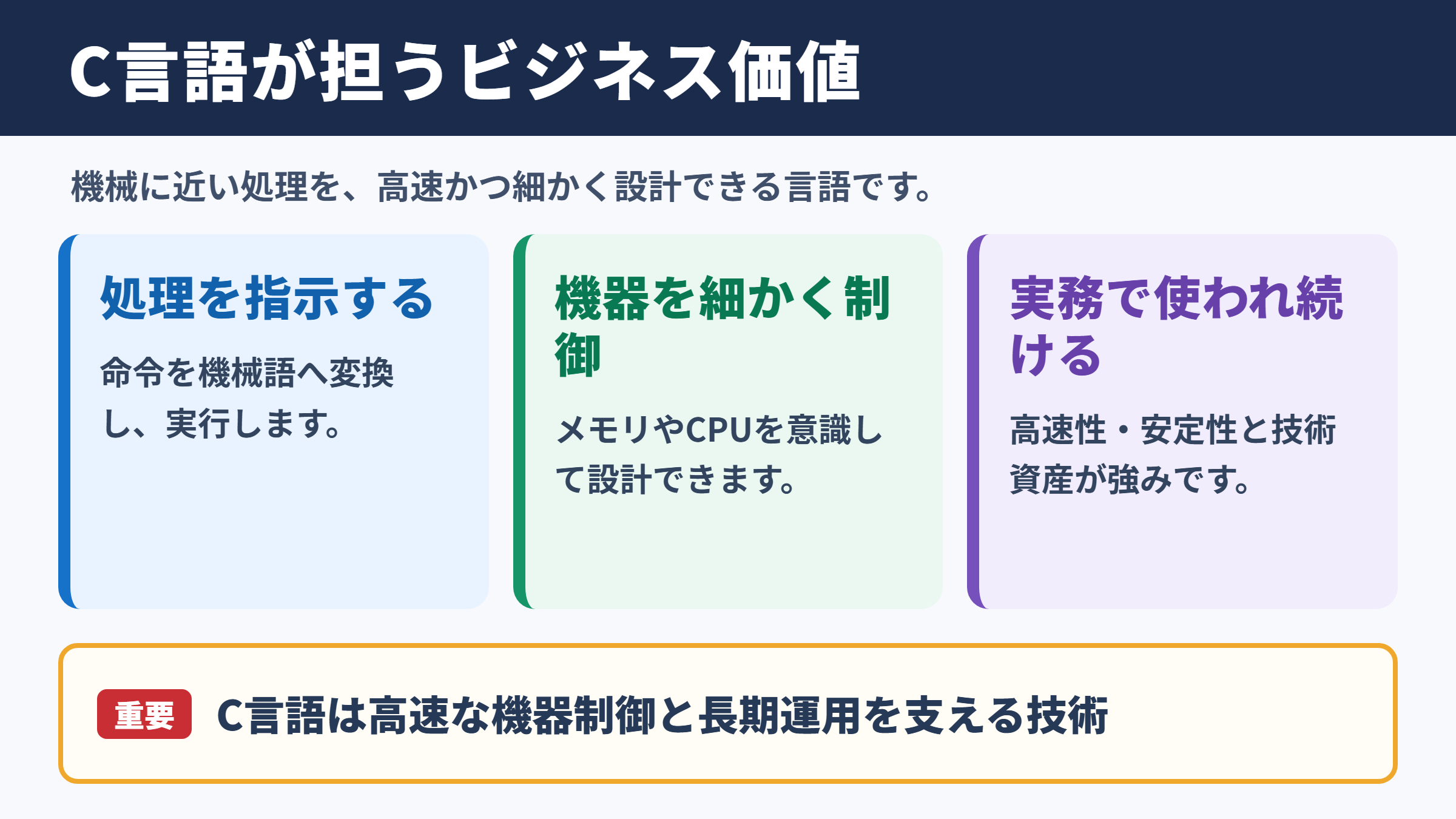 C言語が担うビジネス価値

機械に近い処理を、高速かつ細かく設計できる言語です。

処理を指示する

命令を機械語へ変換し、実行します。

機器を細かく制御

メモリやCPUを意識して設計できます。

実務で使われ続ける

高速性・安定性と技術資産が強みです。

重要 C言語は高速な機器制御と長期運用を支える技術